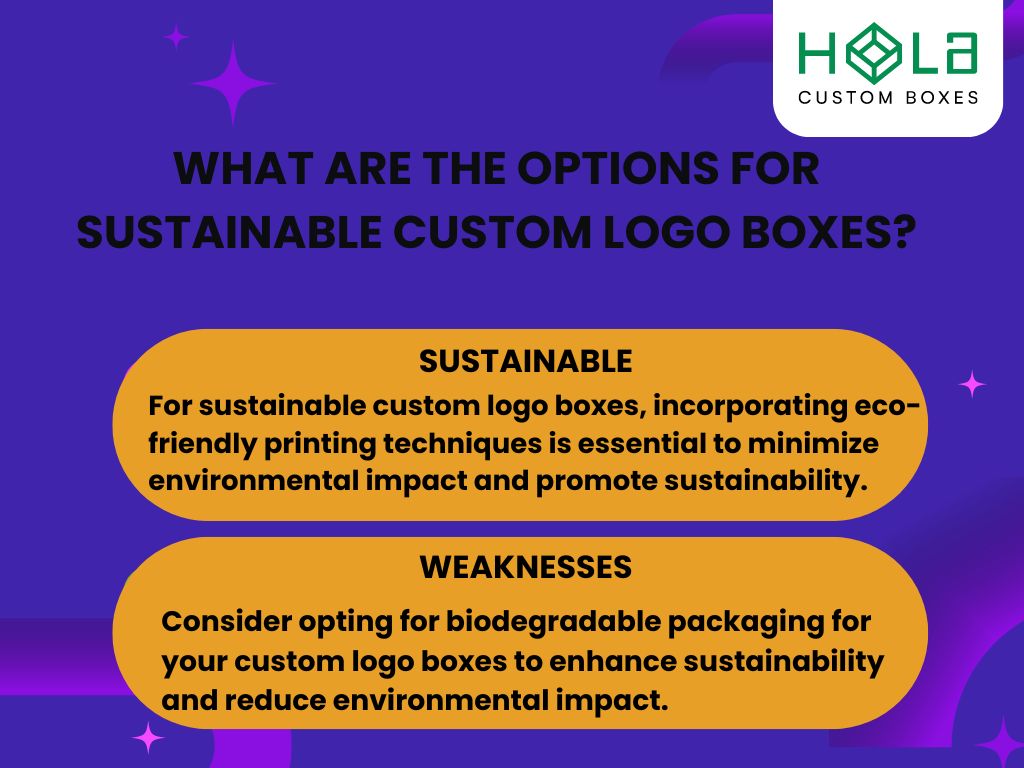 HOLA
CUSTOM BOXES

WHAT ARE THE OPTIONS FOR SUSTAINABLE CUSTOM LOGO BOXES?

SUSTAINABLE

For sustainable custom logo boxes, incorporating eco-friendly printing techniques is essential to minimize environmental impact and promote sustainability.

WEAKNESSES

Consider opting for biodegradable packaging for your custom logo boxes to enhance sustainability and reduce environmental impact.